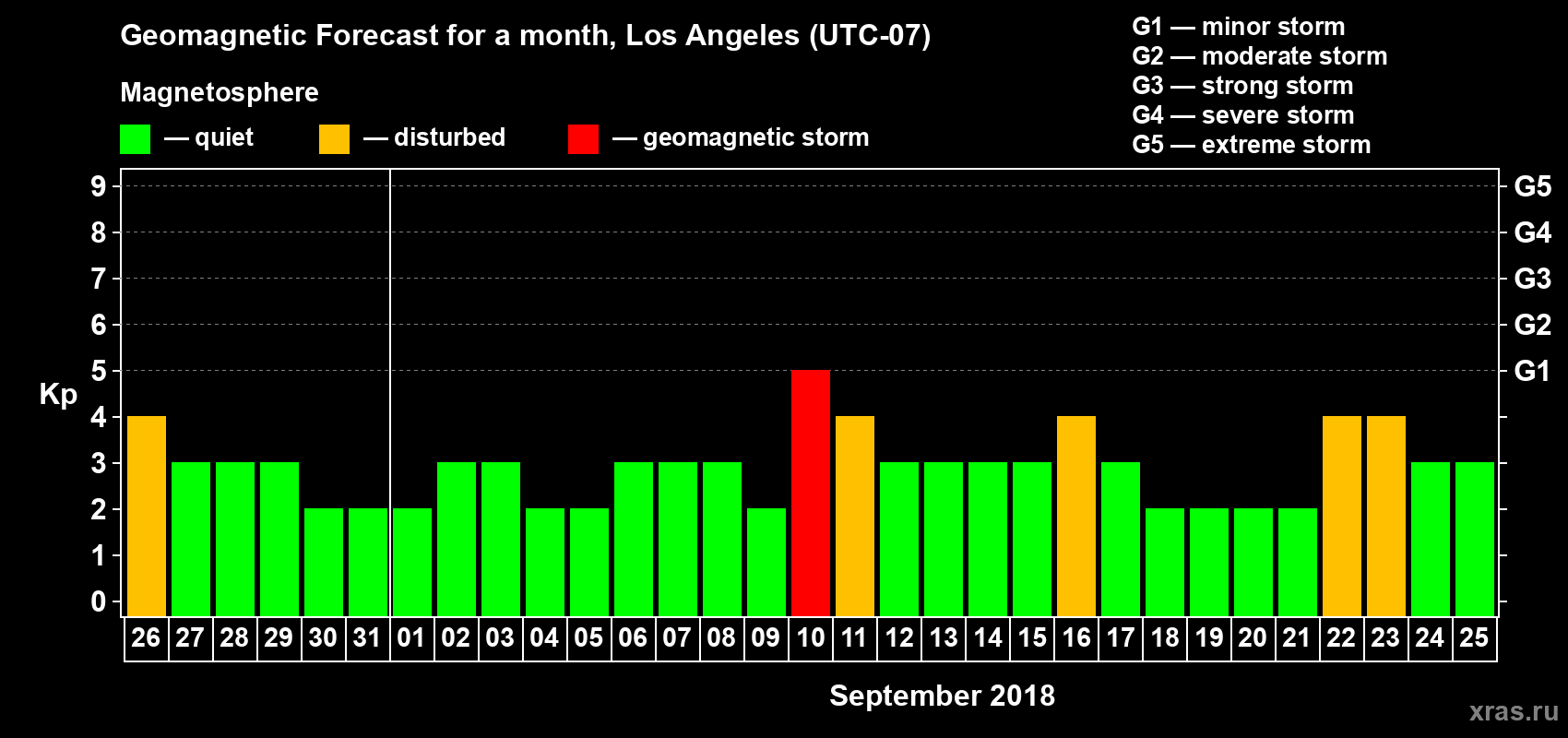 Geomagnetic Forecast for a month, Los Angeles (UTC-07)

Magnetosphere

— quiet — disturbed — geomagnetic storm

G1 — minor storm
G2 — moderate storm
G3 — strong storm
G4 — severe storm
G5 — extreme storm

Kp

9
8
7
6
5
4
3
2
1
0

G5
G4
G3
G2
G1

26 27 28 29 30 31 01 02 03 04 05 06 07 08 09 10 11 12 13 14 15 16 17 18 19 20 21 22 23 24 25

September 2018

xras.ru